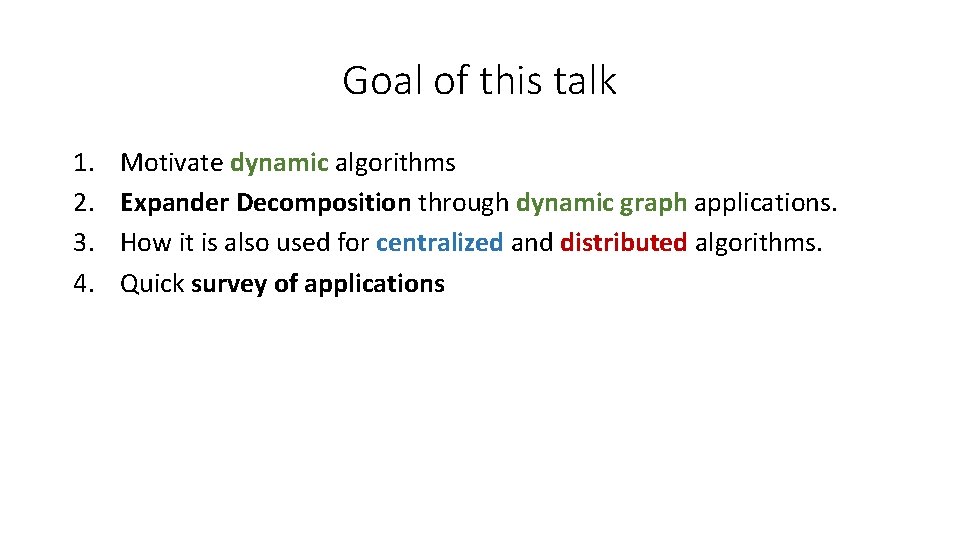 Goal of this talk

1. Motivate dynamic algorithms
2. Expander Decomposition through dynamic graph applications.
3. How it is also used for centralized and distributed algorithms.
4. Quick survey of applications